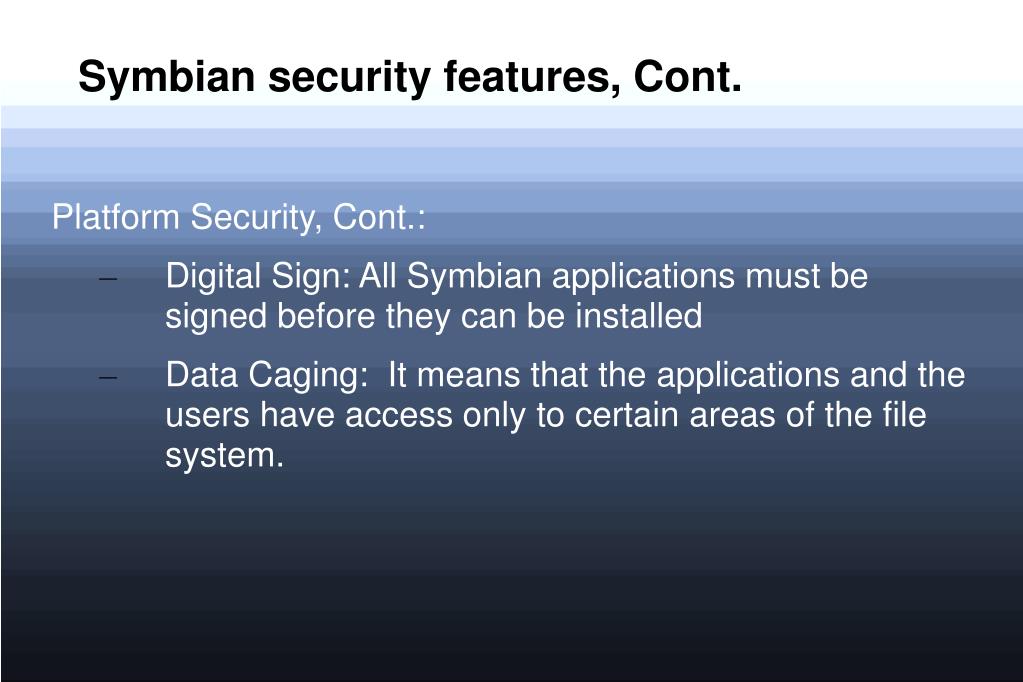 Symbian security features, Cont.

Platform Security, Cont.:

– Digital Sign: All Symbian applications must be signed before they can be installed

– Data Caging: It means that the applications and the users have access only to certain areas of the file system.